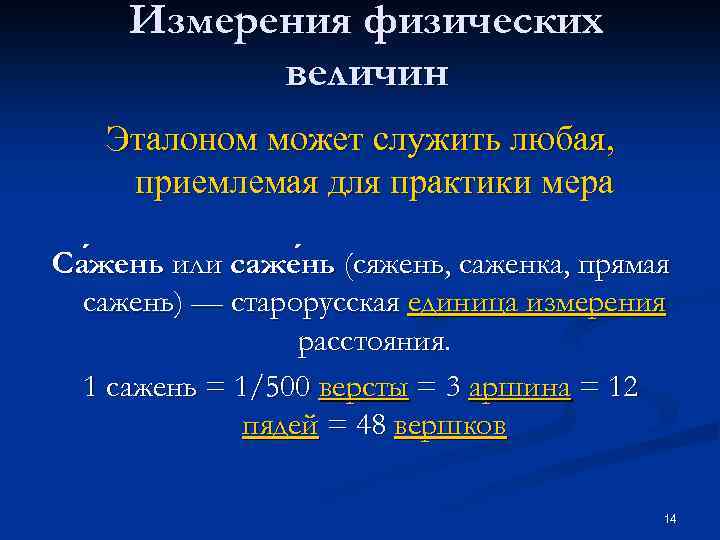 Измерения физических величин

Эталоном может служить любая, приемлемая для практики мера

Са́жень или саже́нь (сяжень, саженка, прямая сажень) — старорусская единица измерения расстояния.

1 сажень = 1/500 версты = 3 аршина = 12 пядей = 48 вершков

14